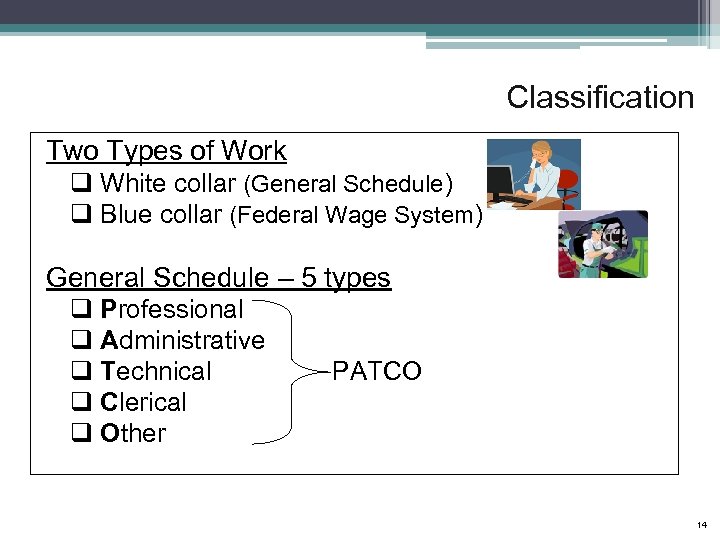 Classification

Two Types of Work
❑ White collar (General Schedule)
❑ Blue collar (Federal Wage System)

General Schedule – 5 types
❑ Professional
❑ Administrative
❑ Technical
❑ Clerical
❑ Other

PATCO

14